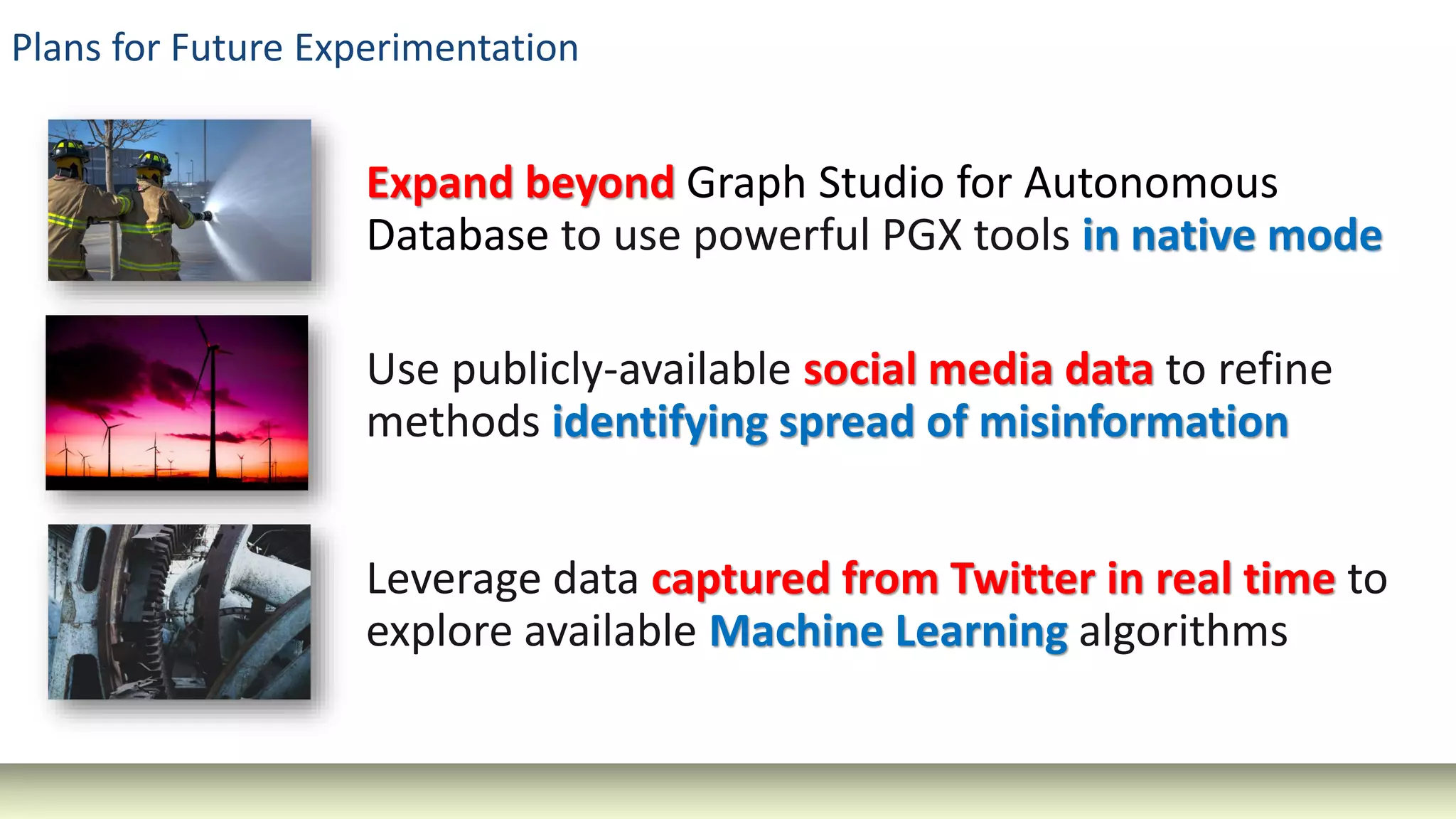 Plans for Future Experimentation

Expand beyond Graph Studio for Autonomous Database to use powerful PGX tools in native mode

Use publicly-available social media data to refine methods identifying spread of misinformation

Leverage data captured from Twitter in real time to explore available Machine Learning algorithms